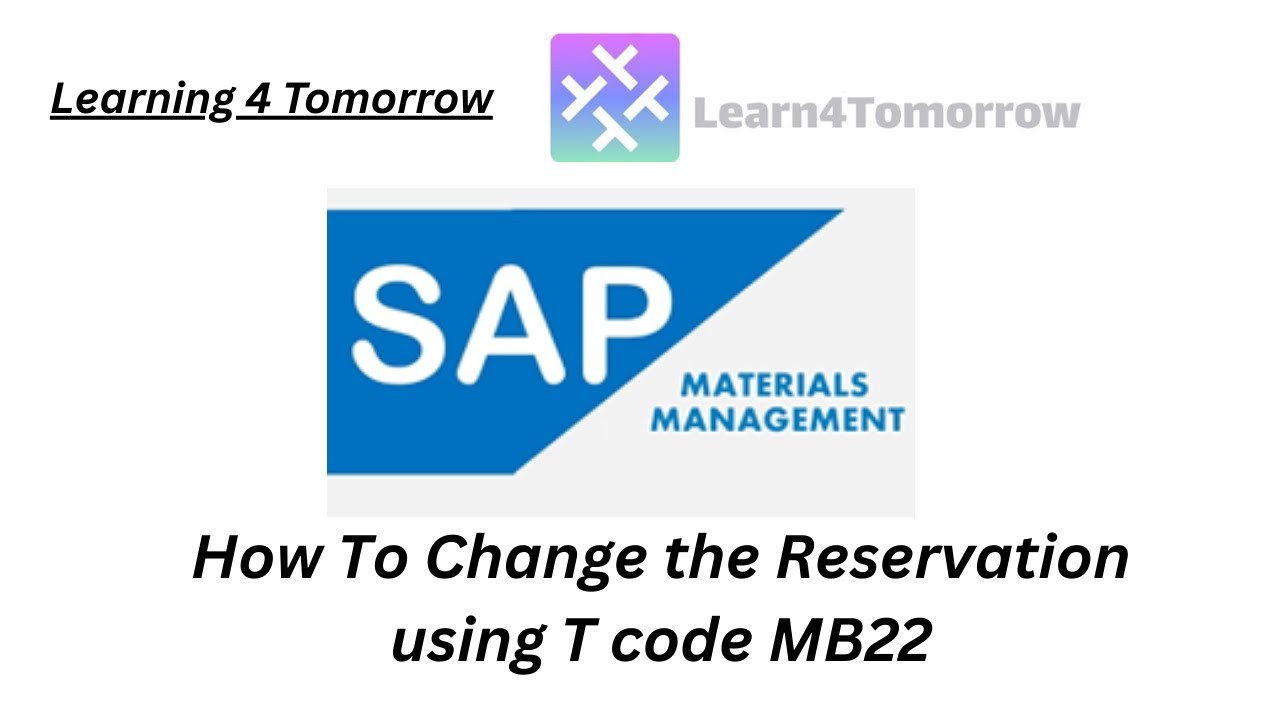 Learning 4 Tomorrow

Learn4Tomorrow

SAP

MATERIALS MANAGEMENT

How To Change the Reservation using T code MB22